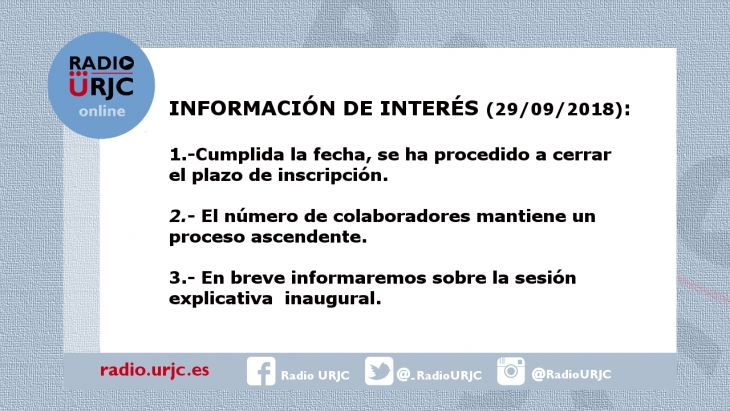 RADIO
ÜRJC
online

INFORMACIÓN DE INTERÉS (29/09/2018):

1.-Cumplida la fecha, se ha procedido a cerrar el plazo de inscripción.

2.- El número de colaboradores mantiene un proceso ascendente.

3.- En breve informaremos sobre la sesión explicativa inaugural.

radio.urjc.es

Radio URJC

@_RadioURJC

@RadioURJC